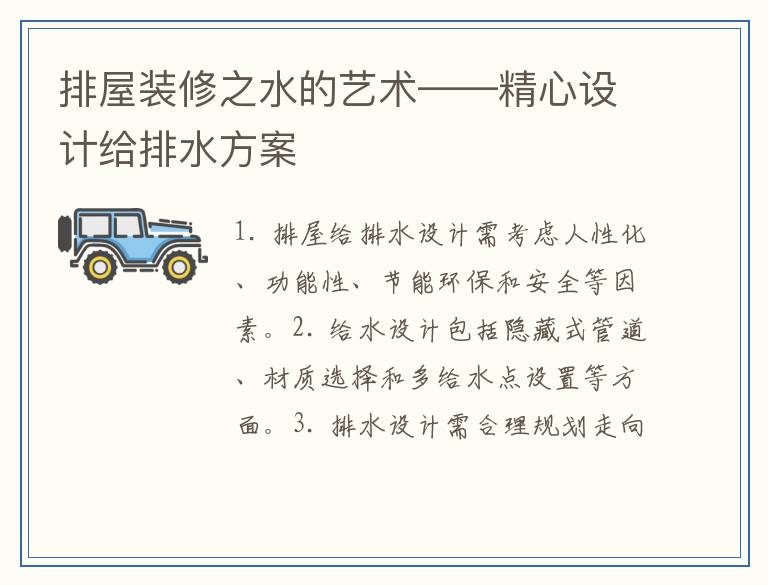 排屋装修之水的艺术——精心设计给排水方案

1. 排屋给排水设计需考虑人性化、功能性、节能环保和安全等因素。2. 给水设计包括隐藏式管道、材质选择和多给水点设置等方面。3. 排水设计需合理规划走向